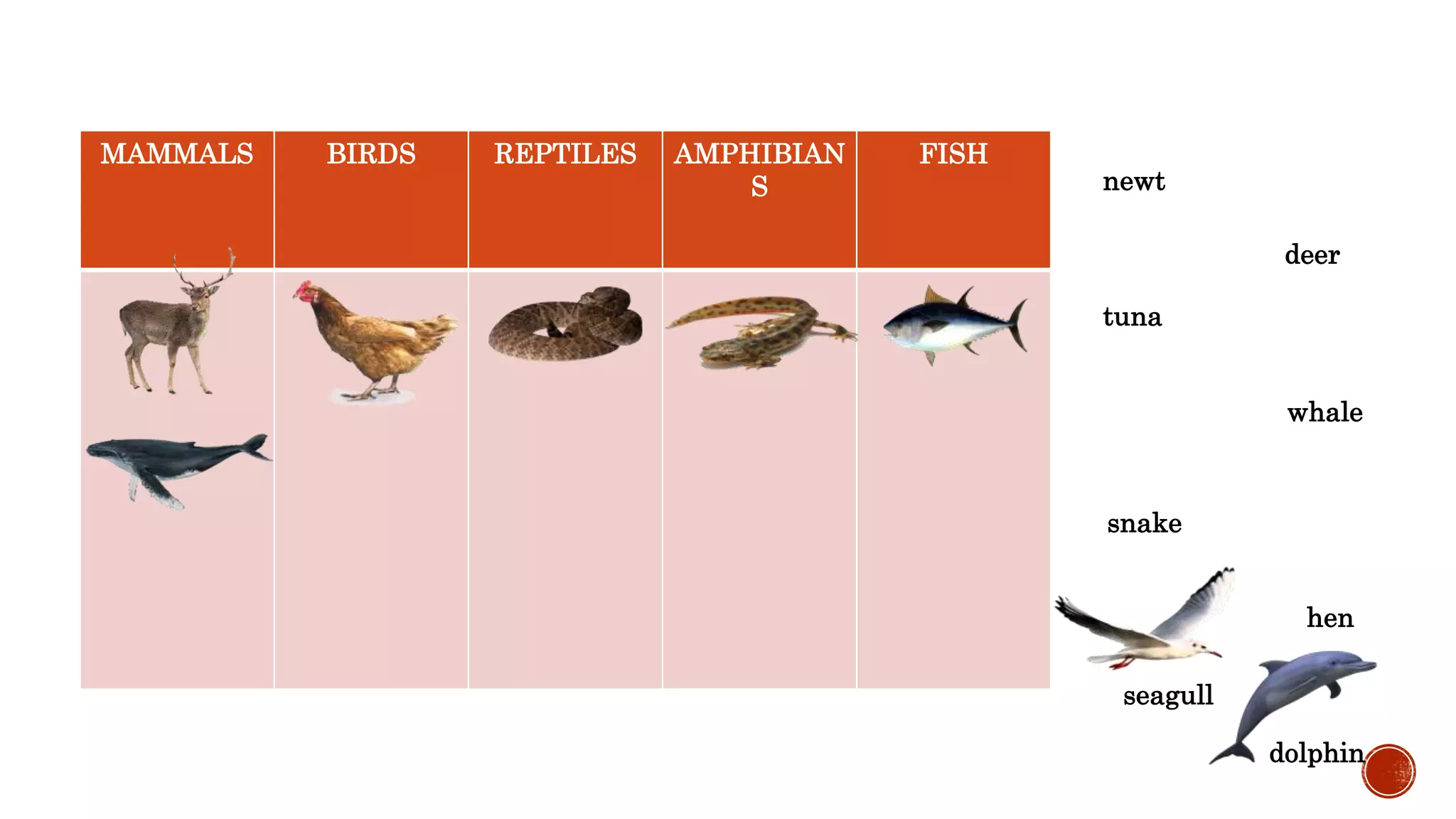 | MAMMALS | BIRDS | REPTILES | AMPHIBIANS | FISH |
|---|---|---|---|---|
| | | | | |

newt

deer

tuna

whale

snake

hen

seagull

dolphin